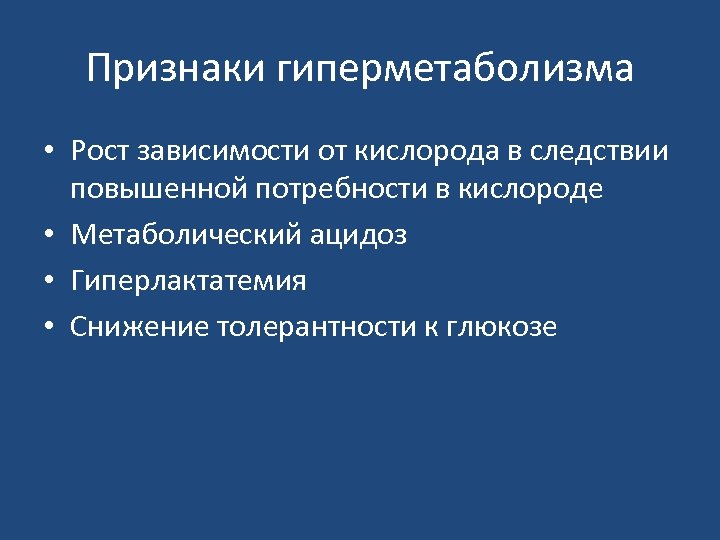 Признаки гиперметаболизма

• Рост зависимости от кислорода в следствии повышенной потребности в кислороде
• Метаболический ацидоз
• Гиперлактатемия
• Снижение толерантности к глюкозе